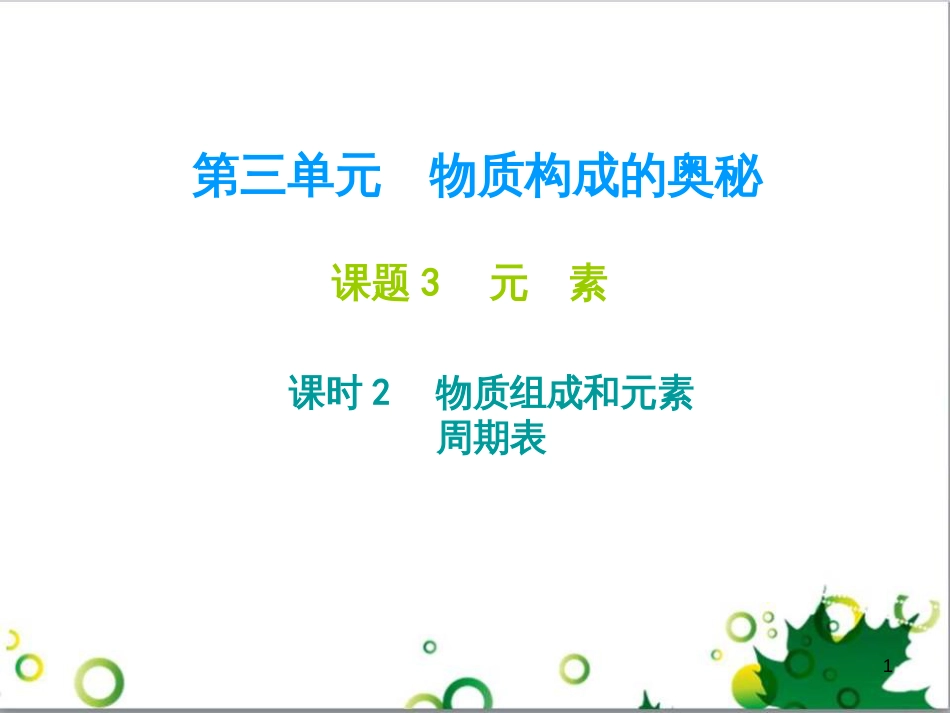 第三单元　物质构成的奥秘

课题 3　元　素

课时 2　物质组成和元素周期表

1